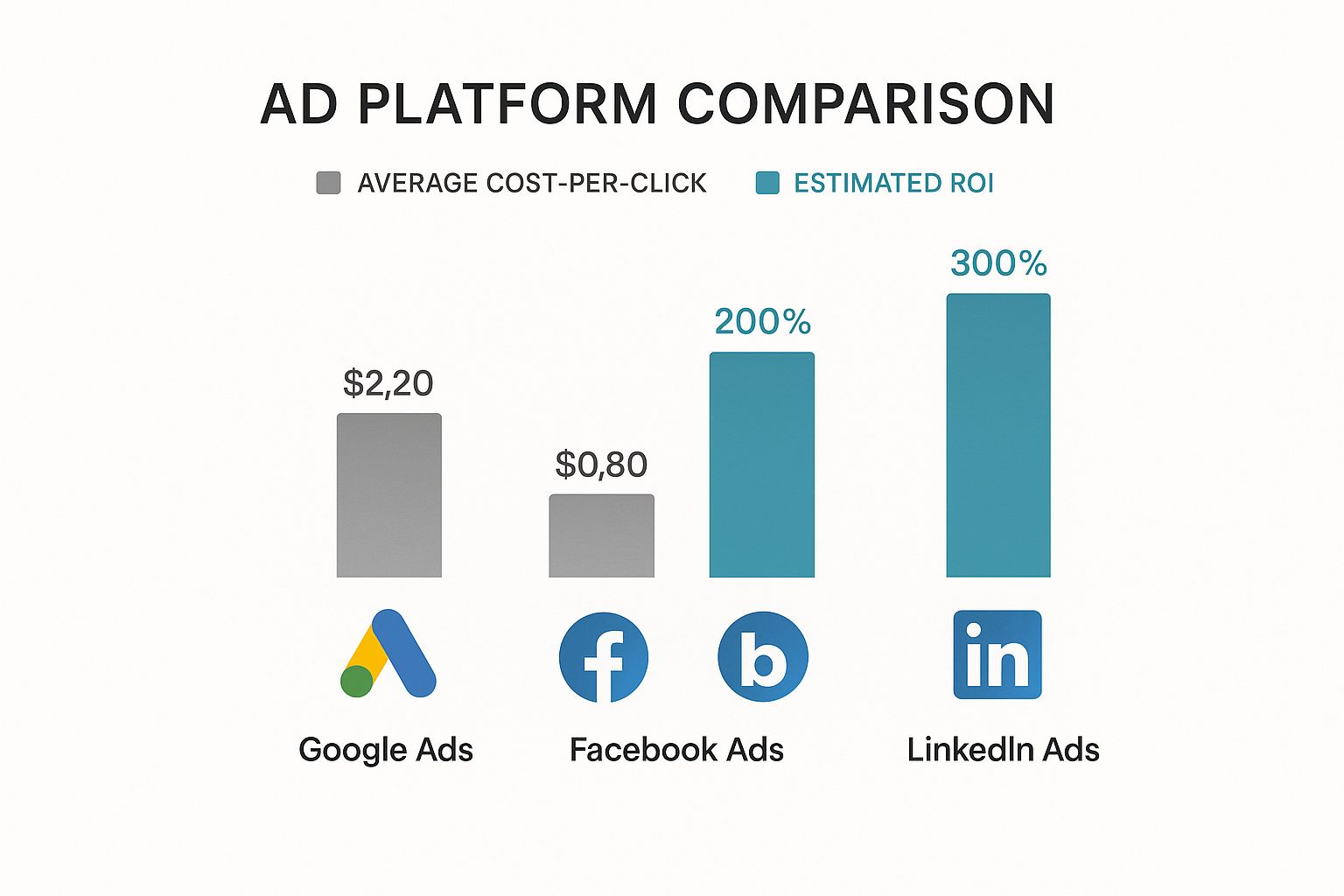 AD PLATFORM COMPARISON

AVERAGE COST-PER-CLICK ESTIMATED ROI

$2,20

$0,80

200%

300%

f b in

Google Ads Facebook Ads LinkedIn Ads